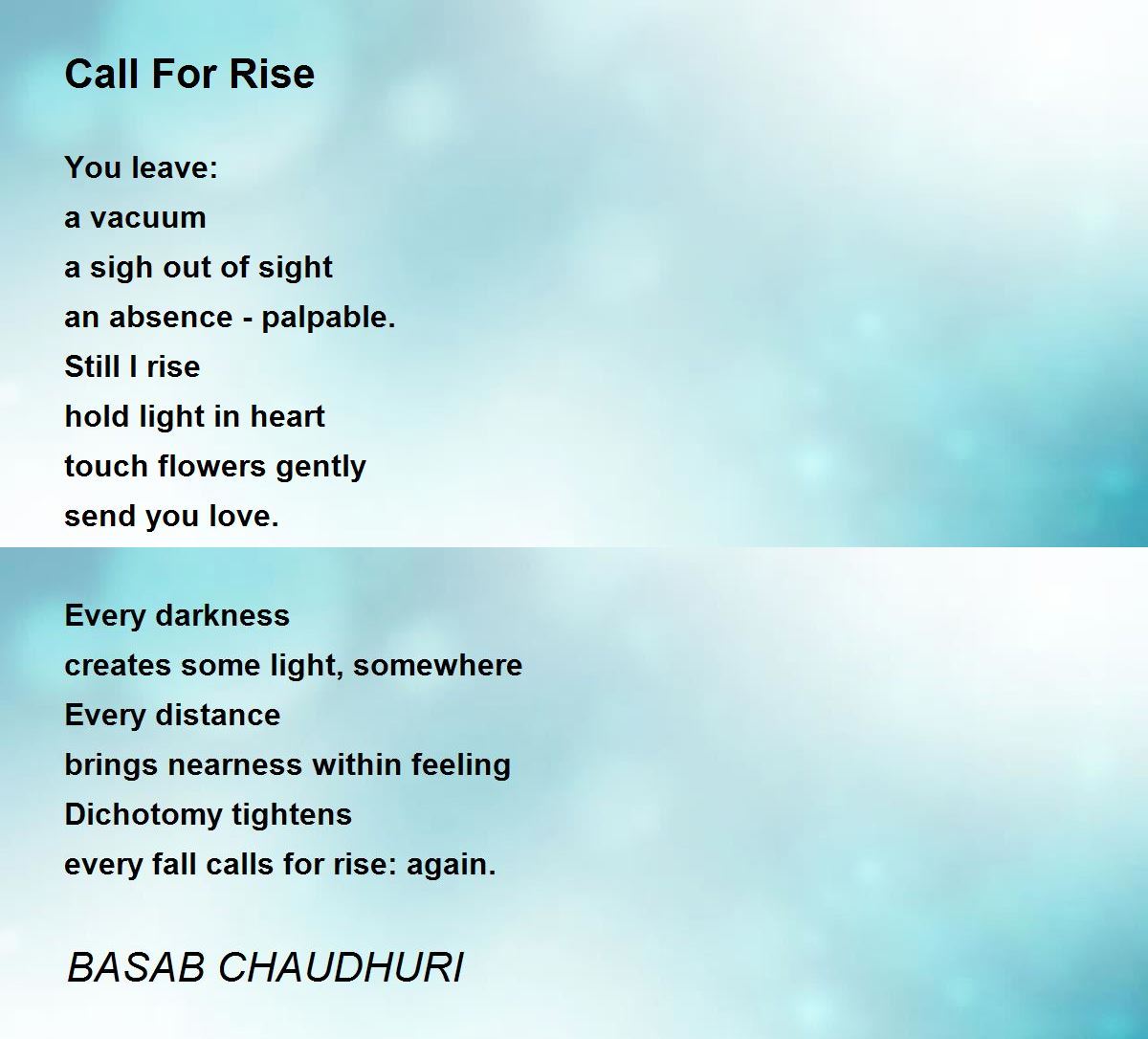 Call For Rise

You leave:
a vacuum
a sigh out of sight
an absence - palpable.
Still I rise
hold light in heart
touch flowers gently
send you love.

Every darkness
creates some light, somewhere
Every distance
brings nearness within feeling
Dichotomy tightens
every fall calls for rise: again.

BASAB CHAUDHURI